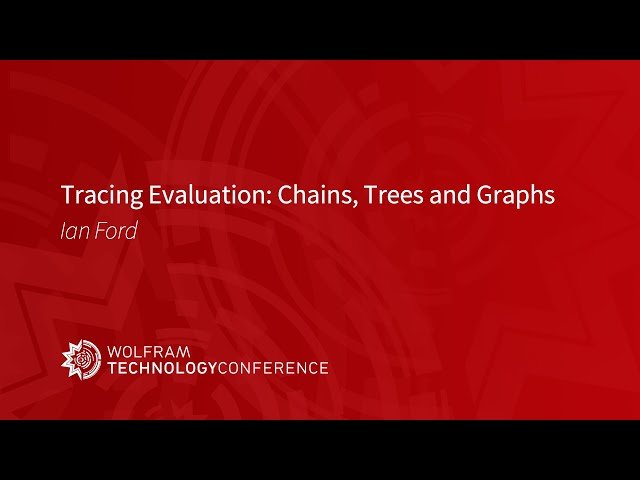 Tracing Evaluation: Chains, Trees and Graphs
Ian Ford

WOLFRAM
TECHNOLOGYCONFERENCE